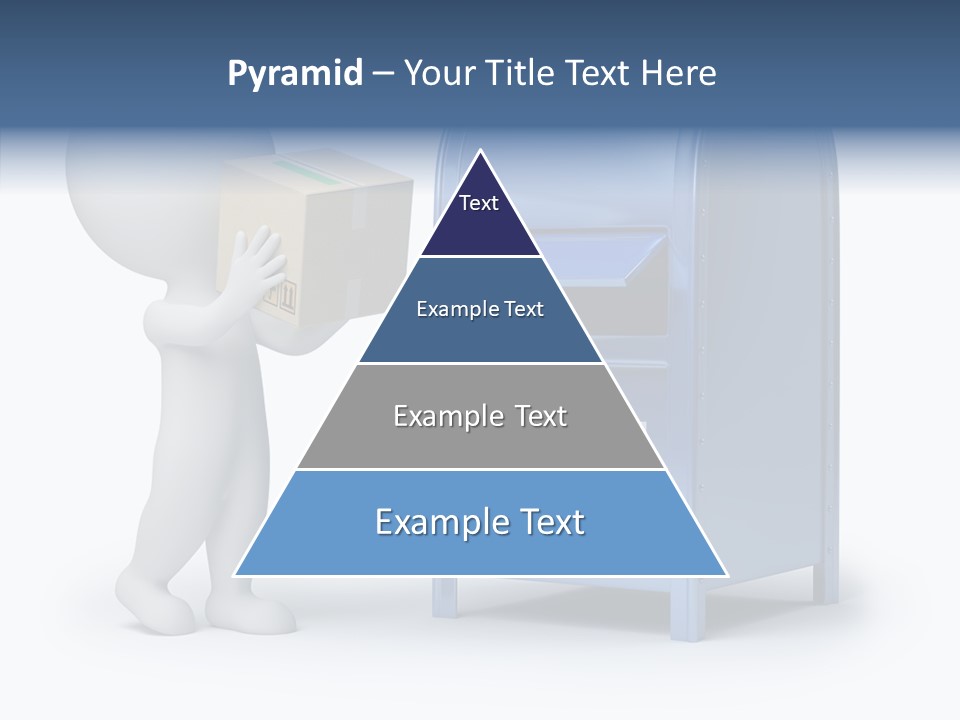 Pyramid – Your Title Text Here

Text

Example Text

Example Text

Example Text